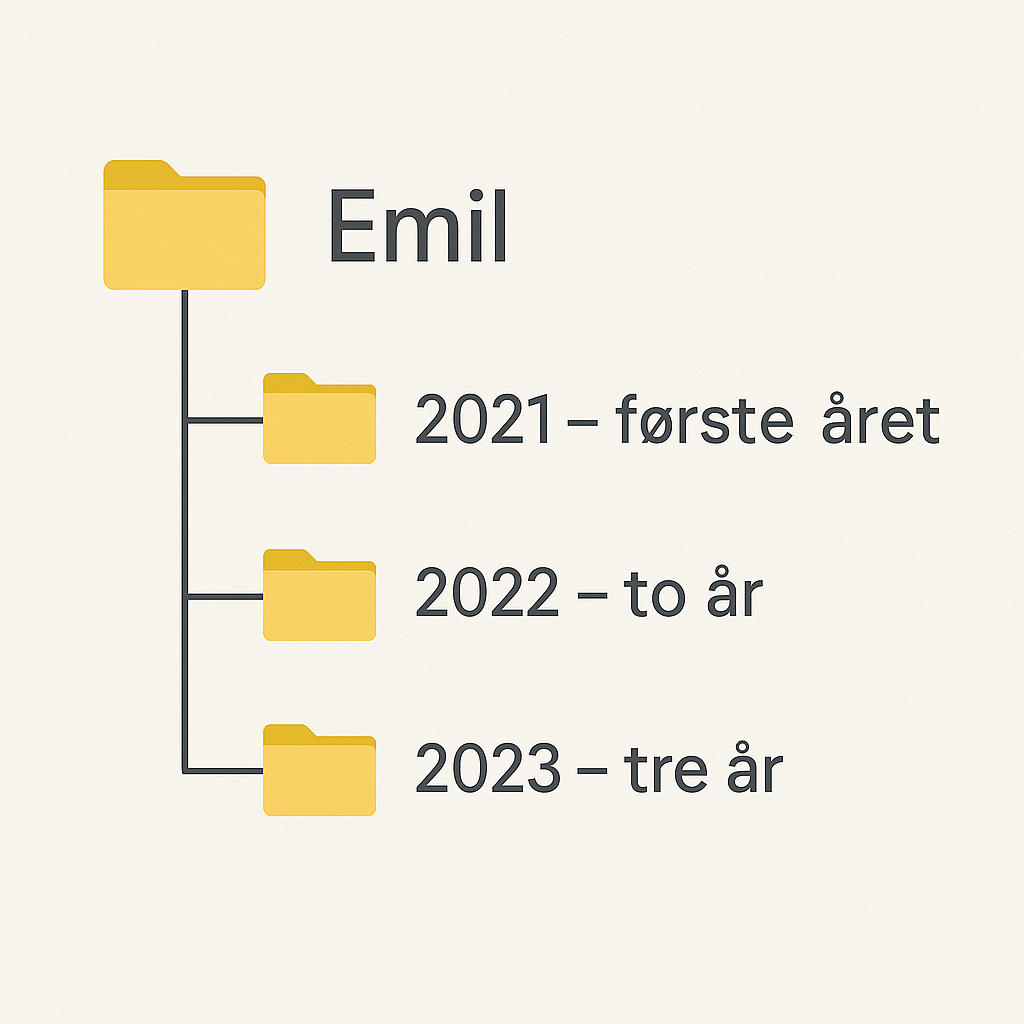 Emil

2021 – første året

2022 – to år

2023 – tre år